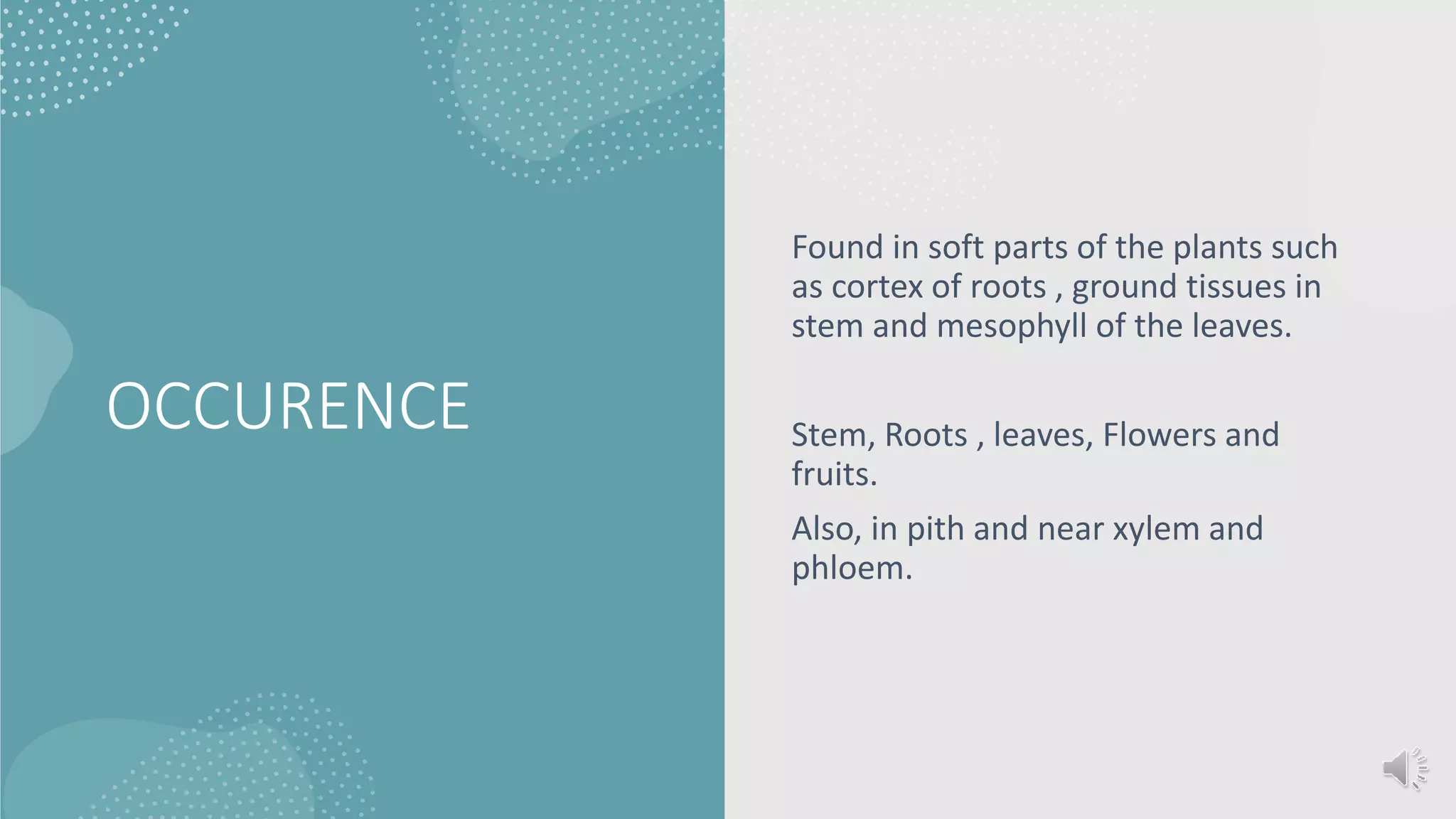 OCCURENCE

Found in soft parts of the plants such as cortex of roots , ground tissues in stem and mesophyll of the leaves.

Stem, Roots , leaves, Flowers and fruits.

Also, in pith and near xylem and phloem.